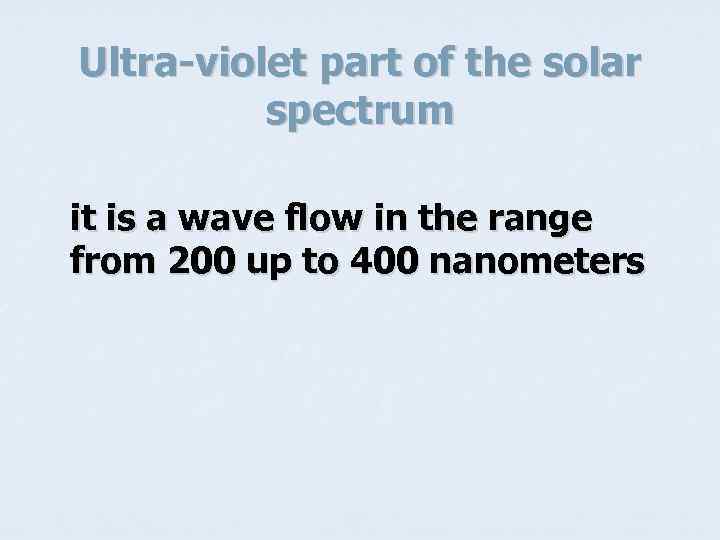 Ultra-violet part of the solar spectrum

it is a wave flow in the range from 200 up to 400 nanometers